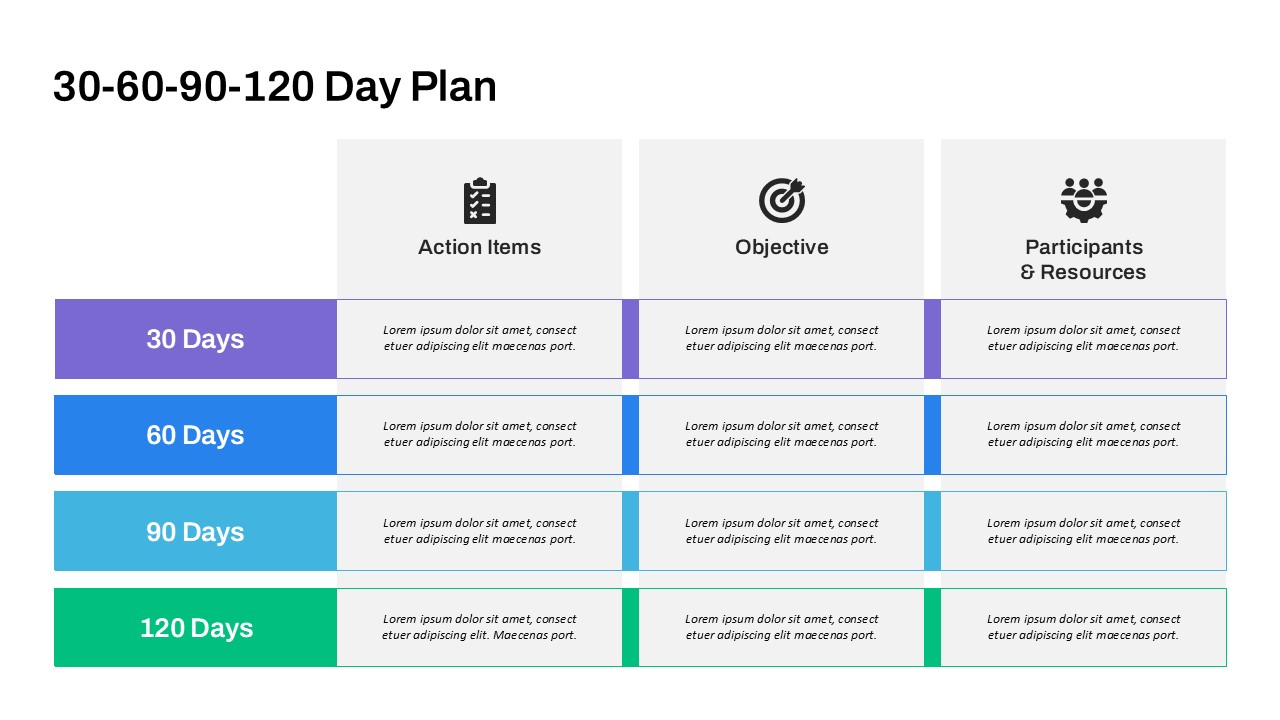 30-60-90-120 Day Plan

| | Action Items | Objective | Participants & Resources |
|---|---|---|---|
| 30 Days | Lorem ipsum dolor sit amet, consect etuer adipiscing elit maecenas port. | Lorem ipsum dolor sit amet, consect etuer adipiscing elit maecenas port. | Lorem ipsum dolor sit amet, consect etuer adipiscing elit maecenas port. |
| 60 Days | Lorem ipsum dolor sit amet, consect etuer adipiscing elit maecenas port. | Lorem ipsum dolor sit amet, consect etuer adipiscing elit maecenas port. | Lorem ipsum dolor sit amet, consect etuer adipiscing elit maecenas port. |
| 90 Days | Lorem ipsum dolor sit amet, consect etuer adipiscing elit maecenas port. | Lorem ipsum dolor sit amet, consect etuer adipiscing elit maecenas port. | Lorem ipsum dolor sit amet, consect etuer adipiscing elit maecenas port. |
| 120 Days | Lorem ipsum dolor sit amet, consect etuer adipiscing elit. Maecenas port. | Lorem ipsum dolor sit amet, consect etuer adipiscing elit maecenas port. | Lorem ipsum dolor sit amet, consect etuer adipiscing elit maecenas port. |